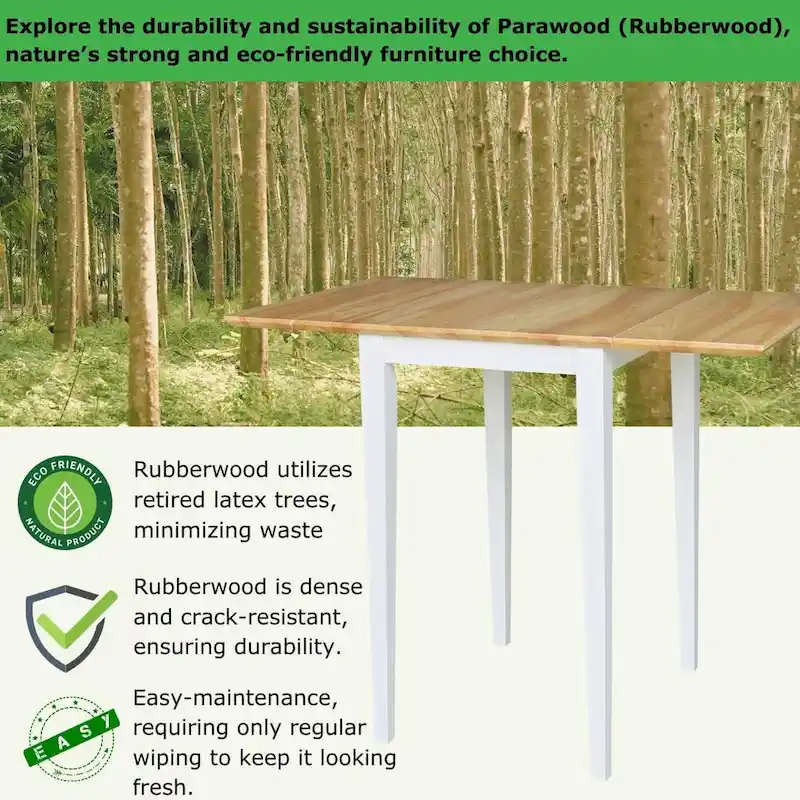 Explore the durability and sustainability of Parawood (Rubberwood), nature's strong and eco-friendly furniture choice.

ECO FRIENDLY
NATURAL PRODUCT

Rubberwood utilizes retired latex trees, minimizing waste

Rubberwood is dense and crack-resistant, ensuring durability.

EASY

Easy-maintenance, requiring only regular wiping to keep it looking fresh.